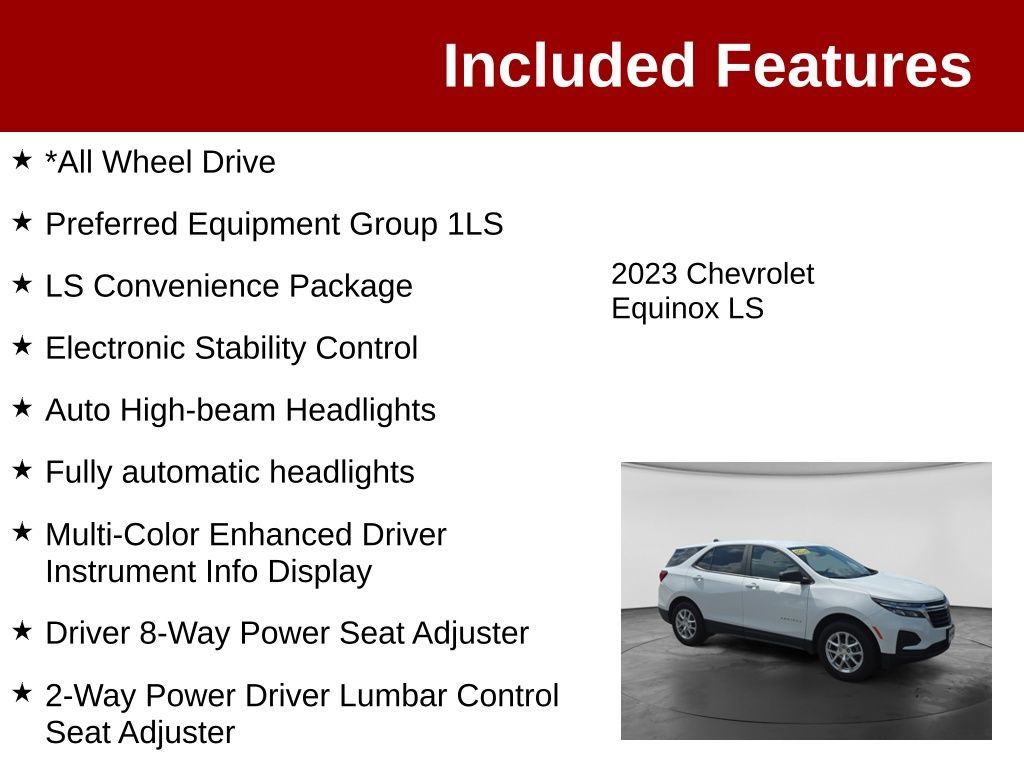 Included Features

★ *All Wheel Drive

★ Preferred Equipment Group 1LS

★ LS Convenience Package

★ Electronic Stability Control

★ Auto High-beam Headlights

★ Fully automatic headlights

★ Multi-Color Enhanced Driver Instrument Info Display

★ Driver 8-Way Power Seat Adjuster

★ 2-Way Power Driver Lumbar Control Seat Adjuster

2023 Chevrolet Equinox LS